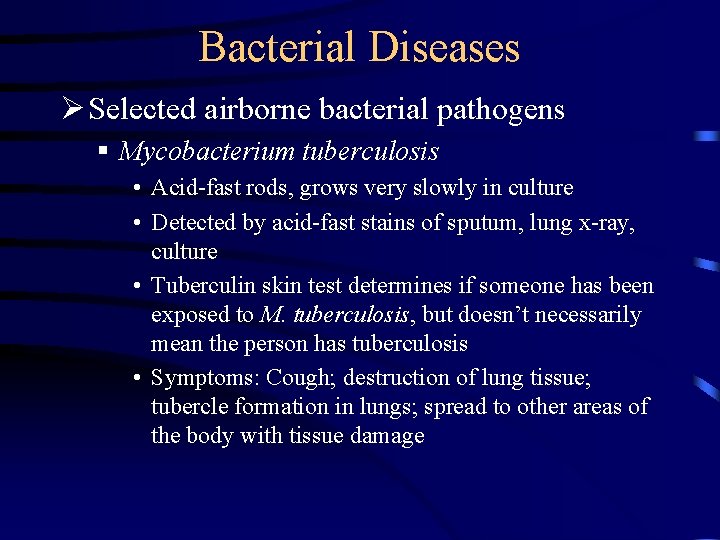 Bacterial Diseases

➢ Selected airborne bacterial pathogens

▪ Mycobacterium tuberculosis

• Acid-fast rods, grows very slowly in culture

• Detected by acid-fast stains of sputum, lung x-ray, culture

• Tuberculin skin test determines if someone has been exposed to M. tuberculosis, but doesn't necessarily mean the person has tuberculosis

• Symptoms: Cough; destruction of lung tissue; tubercle formation in lungs; spread to other areas of the body with tissue damage